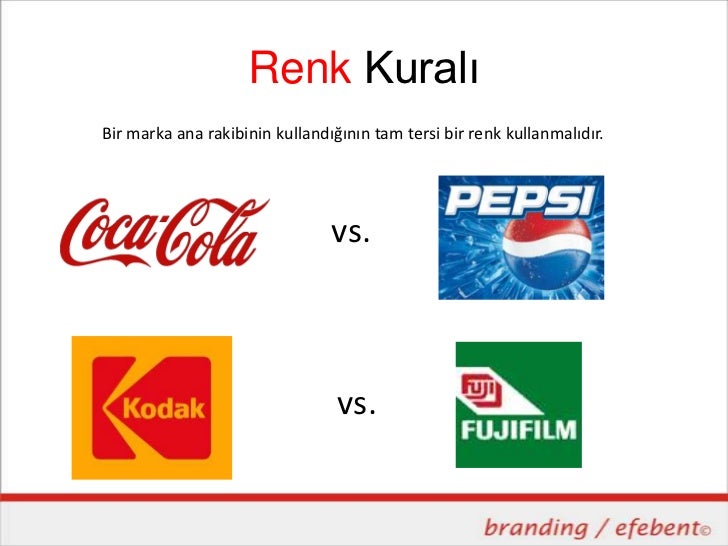 Renk Kuralı

Bir marka ana rakibinin kullandığının tam tersi bir renk kullanmalıdır.

Coca-Cola

vs.

PEPSI

Kodak

vs.

FUJI

FUJIFILM

branding / efebent©